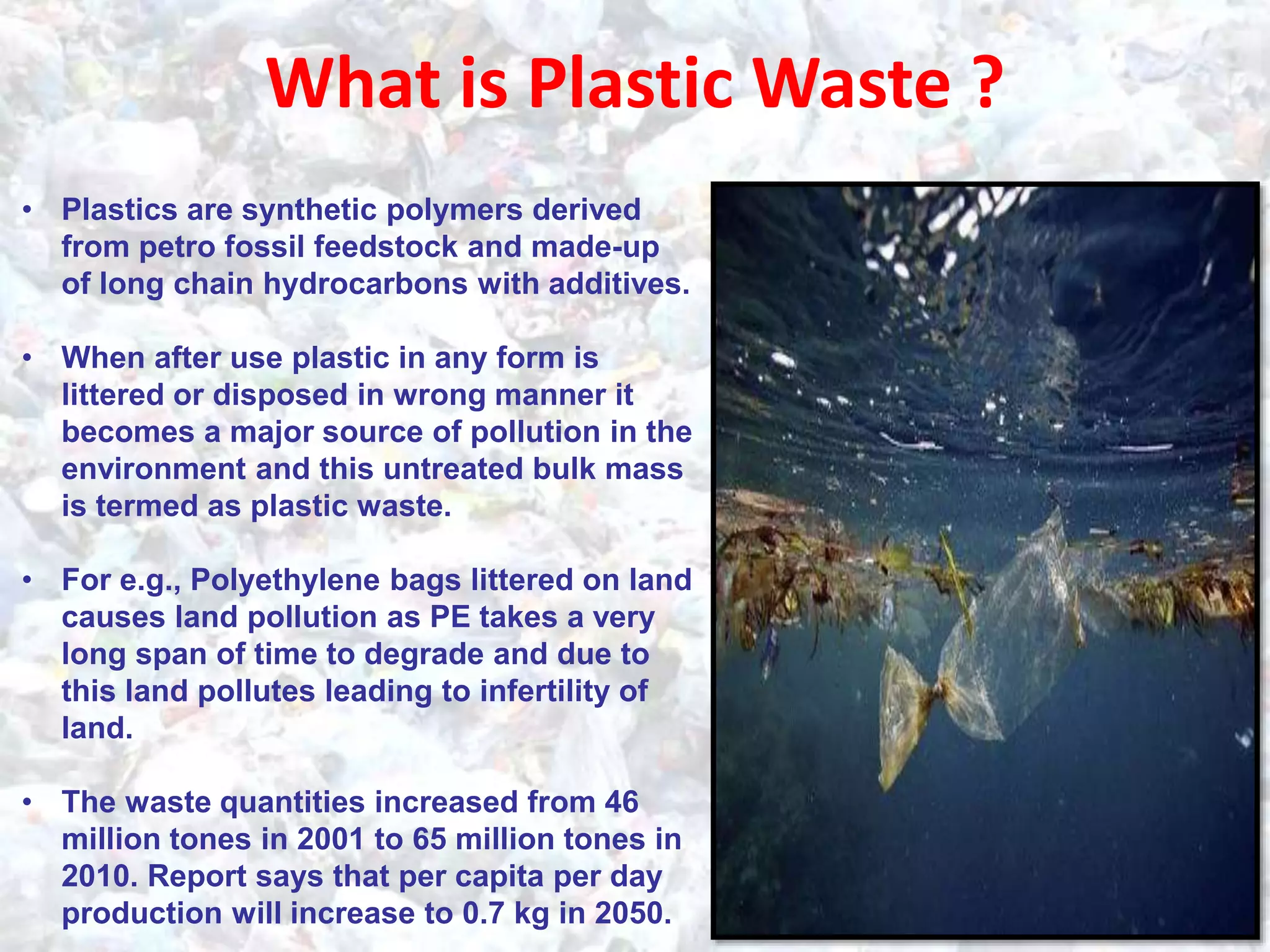 What is Plastic Waste ?

• Plastics are synthetic polymers derived from petro fossil feedstock and made-up of long chain hydrocarbons with additives.

• When after use plastic in any form is littered or disposed in wrong manner it becomes a major source of pollution in the environment and this untreated bulk mass is termed as plastic waste.

• For e.g., Polyethylene bags littered on land causes land pollution as PE takes a very long span of time to degrade and due to this land pollutes leading to infertility of land.

• The waste quantities increased from 46 million tones in 2001 to 65 million tones in 2010. Report says that per capita per day production will increase to 0.7 kg in 2050.